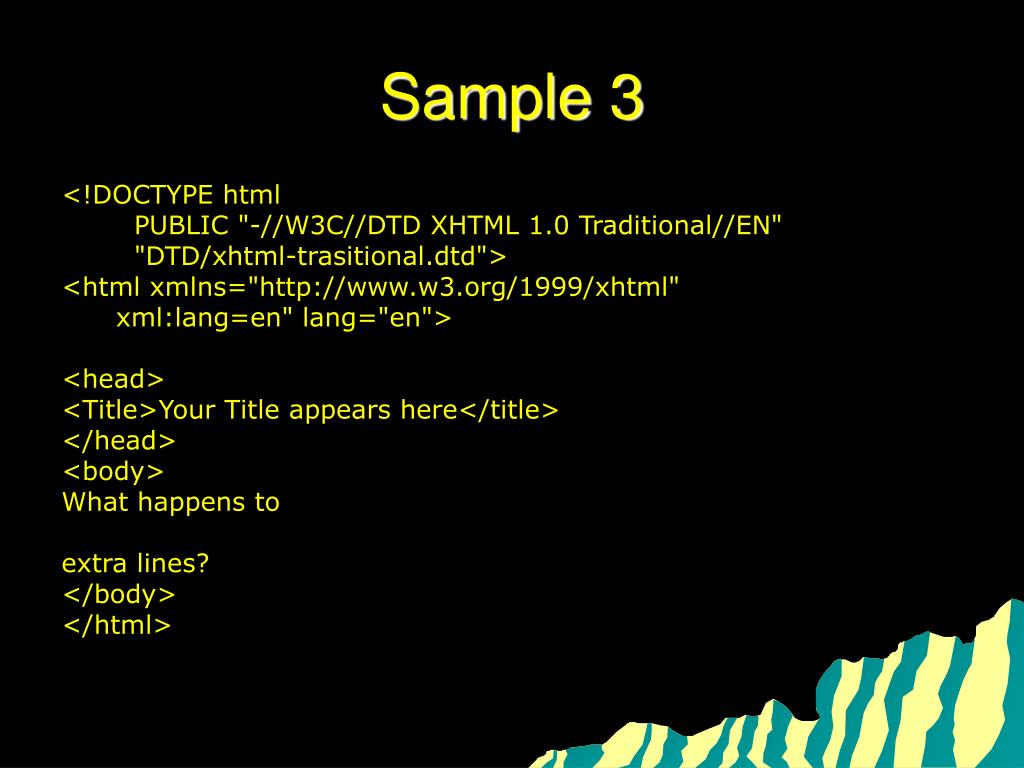 Sample 3

<!DOCTYPE html
PUBLIC "-//W3C//DTD XHTML 1.0 Traditional//EN"
"DTD/xhtml-trasitional.dtd">
<html xmlns="http://www.w3.org/1999/xhtml"
xml:lang=en" lang="en">

<head>
<Title>Your Title appears here</title>
</head>
<body>
What happens to

extra lines?
</body>
</html>